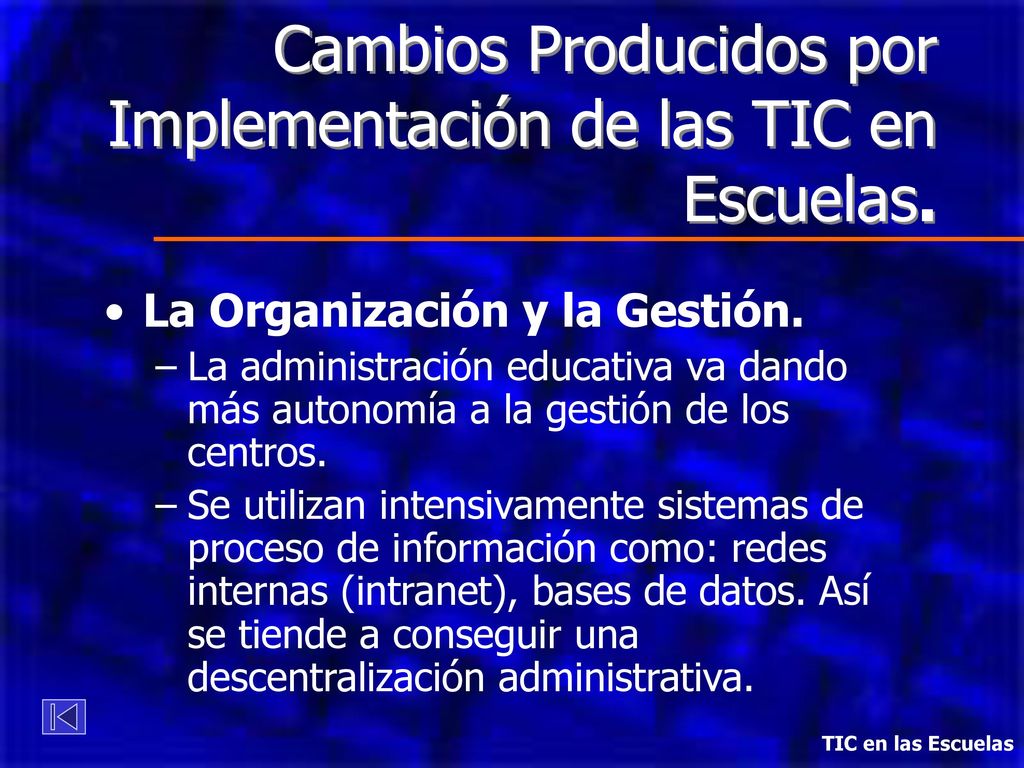 Cambios Producidos por Implementación de las TIC en Escuelas.

• La Organización y la Gestión.
– La administración educativa va dando más autonomía a la gestión de los centros.
– Se utilizan intensivamente sistemas de proceso de información como: redes internas (intranet), bases de datos. Así se tiende a conseguir una descentralización administrativa.

TIC en las Escuelas